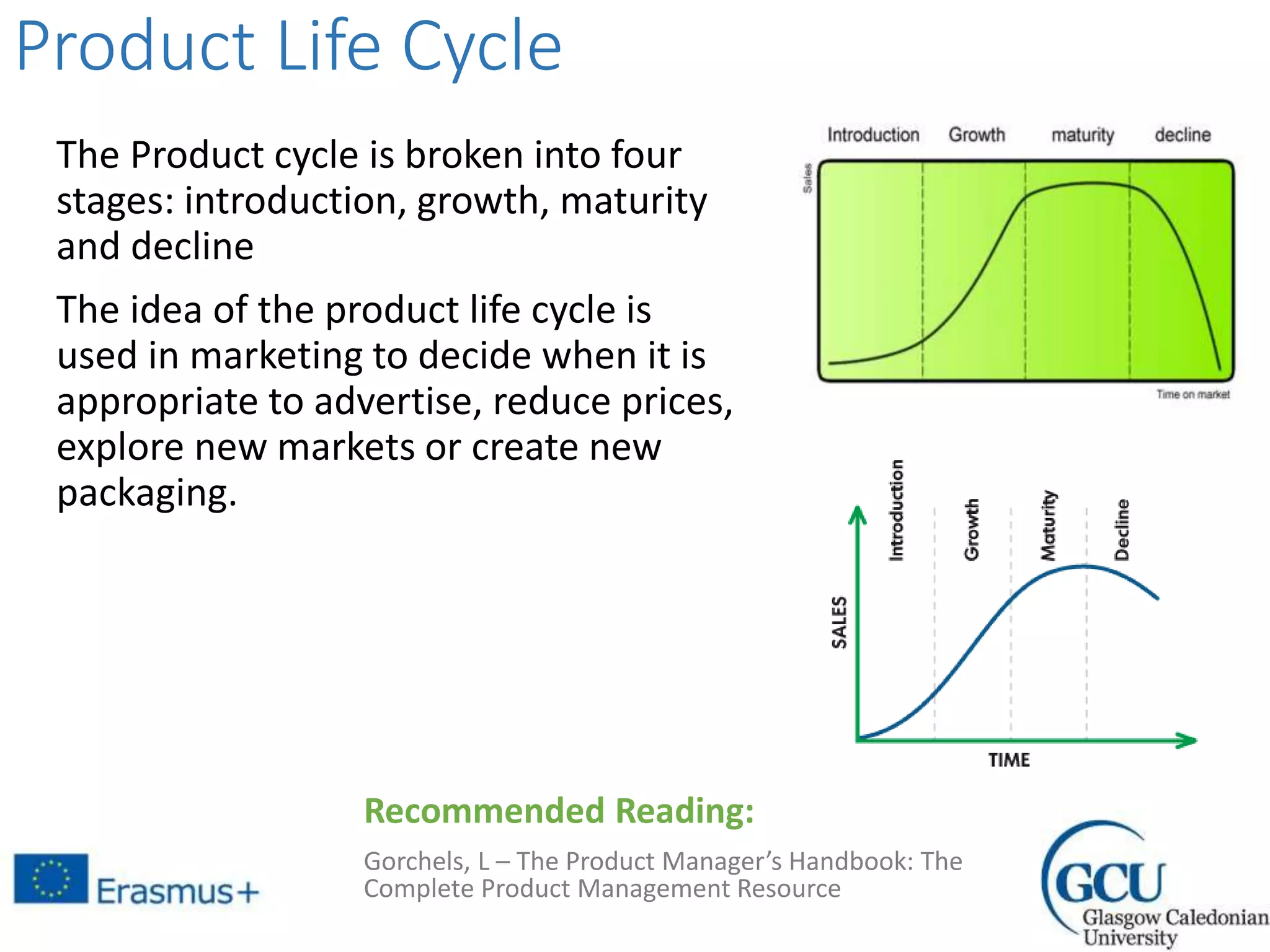 Product Life Cycle

The Product cycle is broken into four stages: introduction, growth, maturity and decline

The idea of the product life cycle is used in marketing to decide when it is appropriate to advertise, reduce prices, explore new markets or create new packaging.

Introduction Growth maturity decline

Sales

Time on market

Introduction Growth Maturity Decline

SALES

TIME

Recommended Reading:

Gorchels, L – The Product Manager's Handbook: The Complete Product Management Resource

Erasmus+

GCU Glasgow Caledonian University